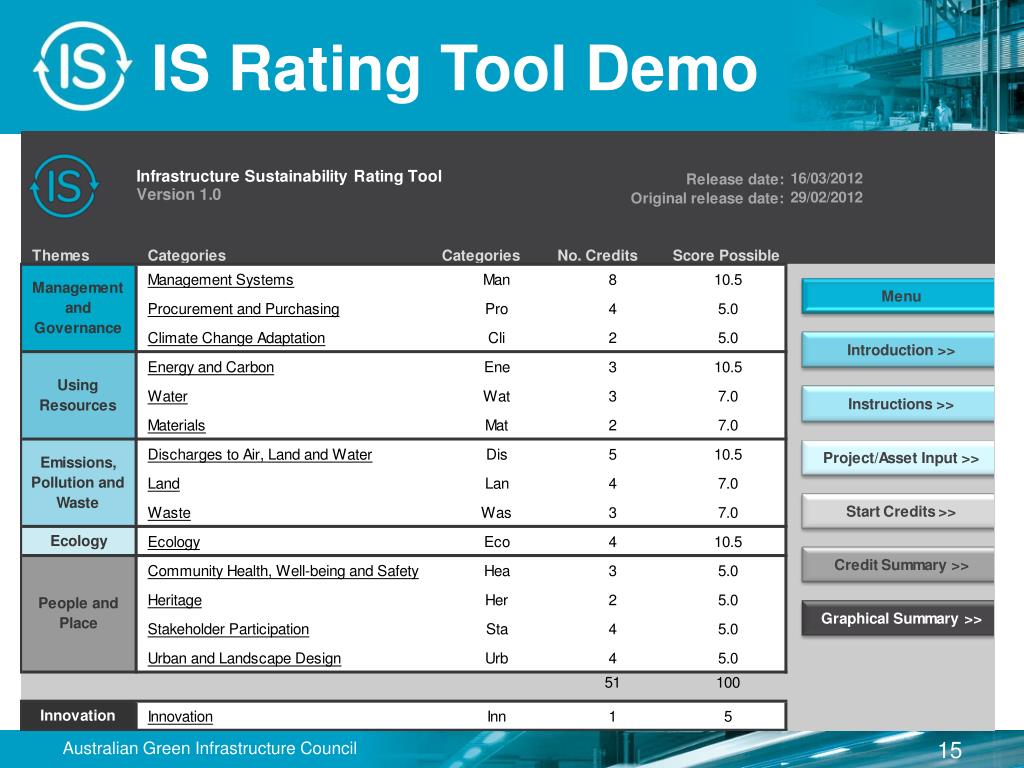 IS

IS Rating Tool Demo

IS

Infrastructure Sustainability Rating Tool
Version 1.0

Release date: 16/03/2012
Original release date: 29/02/2012

| Themes | Categories | Categories | No. Credits | Score Possible |
|---|---|---|---|---|
| Management and Governance | Management Systems | Man | 8 | 10.5 |
| | Procurement and Purchasing | Pro | 4 | 5.0 |
| | Climate Change Adaptation | Cli | 2 | 5.0 |
| Using Resources | Energy and Carbon | Ene | 3 | 10.5 |
| | Water | Wat | 3 | 7.0 |
| | Materials | Mat | 2 | 7.0 |
| Emissions, Pollution and Waste | Discharges to Air, Land and Water | Dis | 5 | 10.5 |
| | Land | Lan | 4 | 7.0 |
| | Waste | Was | 3 | 7.0 |
| Ecology | Ecology | Eco | 4 | 10.5 |
| People and Place | Community Health, Well-being and Safety | Hea | 3 | 5.0 |
| | Heritage | Her | 2 | 5.0 |
| | Stakeholder Participation | Sta | 4 | 5.0 |
| | Urban and Landscape Design | Urb | 4 | 5.0 |
| | | | 51 | 100 |
| Innovation | Innovation | Inn | 1 | 5 |

Menu

Introduction >>

Instructions >>

Project/Asset Input >>

Start Credits >>

Credit Summary >>

Graphical Summary >>

Australian Green Infrastructure Council

15